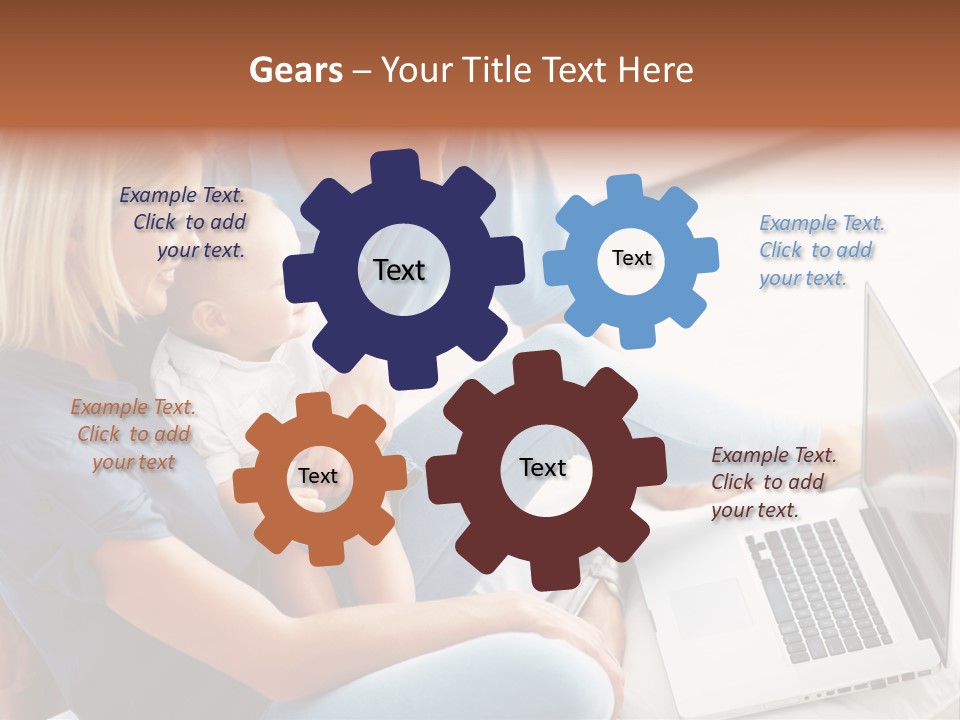 Gears – Your Title Text Here

Example Text. Click to add your text.

Text

Text

Example Text. Click to add your text.

Example Text. Click to add your text

Text

Text

Example Text. Click to add your text.